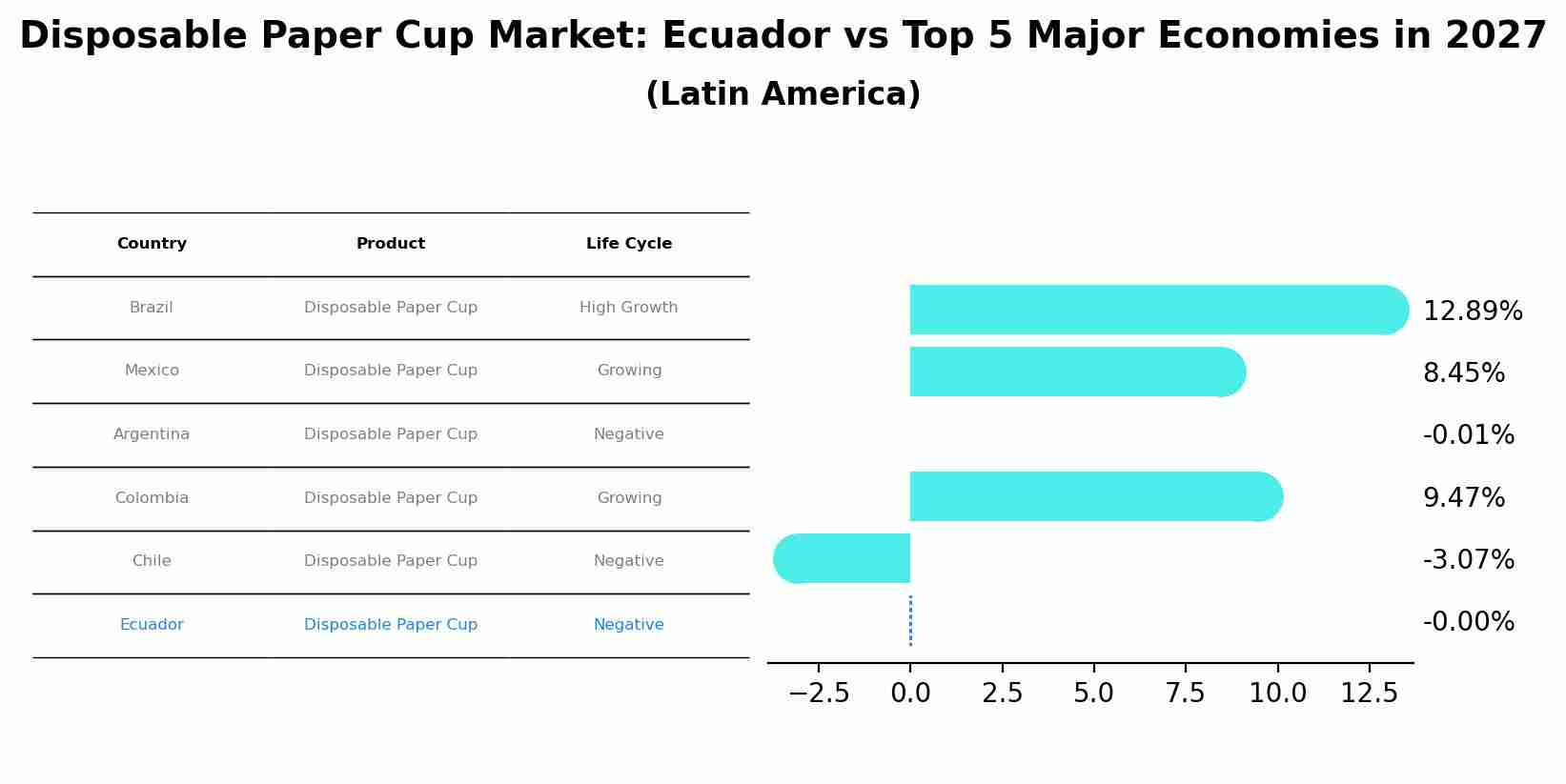 Disposable Paper Cup Market: Ecuador vs Top 5 Major Economies in 2027
(Latin America)

| Country | Product | Life Cycle |
|---|---|---|
| Brazil | Disposable Paper Cup | High Growth |
| Mexico | Disposable Paper Cup | Growing |
| Argentina | Disposable Paper Cup | Negative |
| Colombia | Disposable Paper Cup | Growing |
| Chile | Disposable Paper Cup | Negative |
| Ecuador | Disposable Paper Cup | Negative |

12.89%
8.45%
-0.01%
9.47%
-3.07%
-0.00%

−2.5 0.0 2.5 5.0 7.5 10.0 12.5